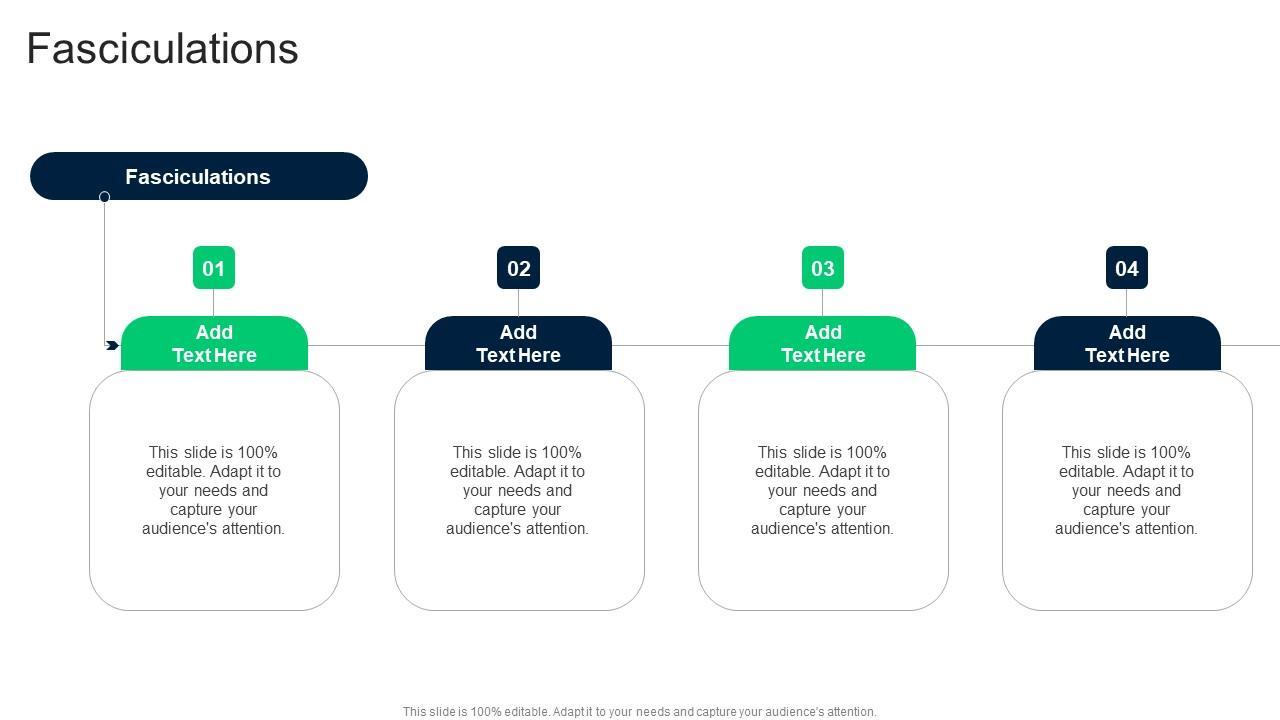 Fasciculations

Fasciculations

01

Add Text Here

This slide is 100% editable. Adapt it to your needs and capture your audience's attention.

02

Add Text Here

This slide is 100% editable. Adapt it to your needs and capture your audience's attention.

03

Add Text Here

This slide is 100% editable. Adapt it to your needs and capture your audience's attention.

04

Add Text Here

This slide is 100% editable. Adapt it to your needs and capture your audience's attention.

This slide is 100% editable. Adapt it to your needs and capture your audience's attention.